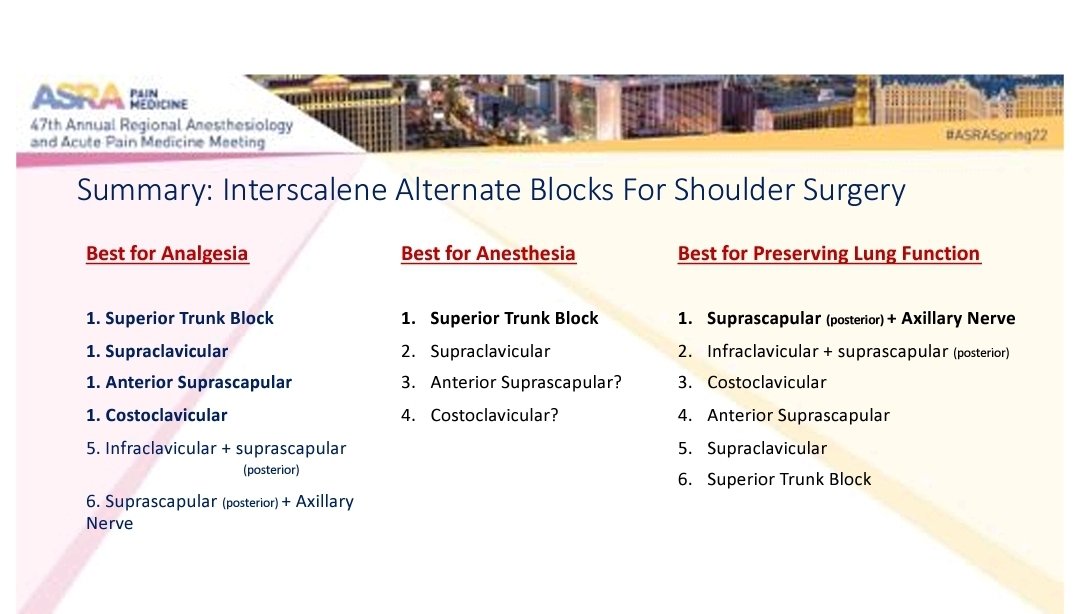 ASRA PAIN MEDICINE
47th Annual Regional Anesthesiology and Acute Pain Medicine Meeting
#ASRASpring22

Summary: Interscalene Alternate Blocks For Shoulder Surgery

Best for Analgesia

1. Superior Trunk Block
1. Supraclavicular
1. Anterior Suprascapular
1. Costoclavicular
5. Infraclavicular + suprascapular (posterior)
6. Suprascapular (posterior) + Axillary Nerve

Best for Anesthesia

1. Superior Trunk Block
2. Supraclavicular
3. Anterior Suprascapular?
4. Costoclavicular?

Best for Preserving Lung Function

1. Suprascapular (posterior) + Axillary Nerve
2. Infraclavicular + suprascapular (posterior)
3. Costoclavicular
4. Anterior Suprascapular
5. Supraclavicular
6. Superior Trunk Block